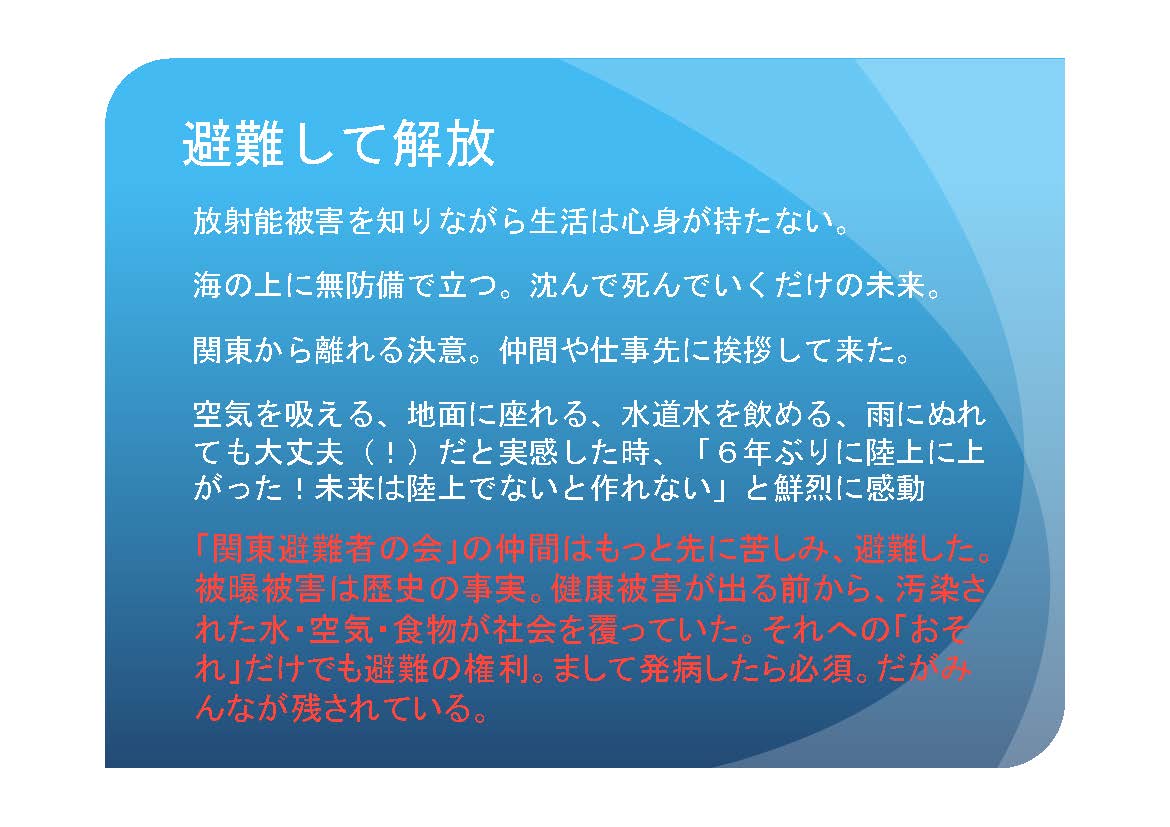 避難して解放

放射能被害を知りながら生活は心身が持たない。

海の上に無防備で立つ。沈んで死んでいくだけの未来。

関東から離れる決意。仲間や仕事先に挨拶して来た。

空気を吸える、地面に座れる、水道水を飲める、雨にぬれても大丈夫（！）だと実感した時、「６年ぶりに陸上に上がった！未来は陸上でないと作れない」と鮮烈に感動

「関東避難者の会」の仲間はもっと先に苦しみ、避難した。被曝被害は歴史の事実。健康被害が出る前から、汚染された水・空気・食物が社会を覆っていた。それへの「おそれ」だけでも避難の権利。まして発病したら必須。だがみんなが残されている。